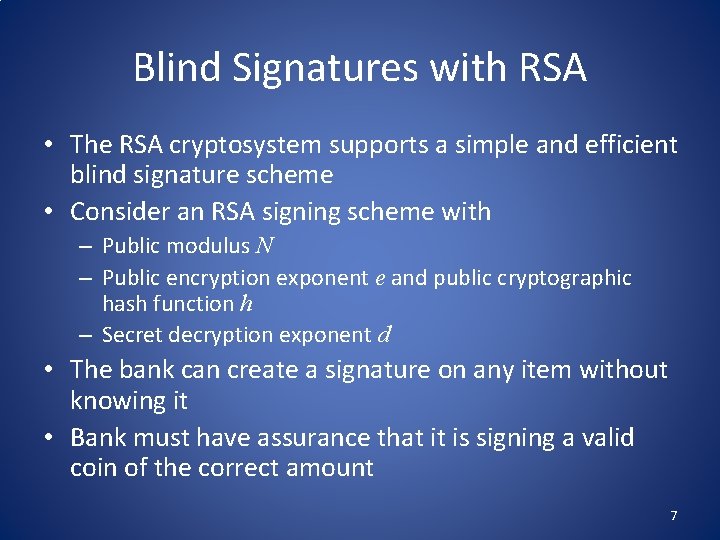 Blind Signatures with RSA

• The RSA cryptosystem supports a simple and efficient blind signature scheme
• Consider an RSA signing scheme with
– Public modulus $N$
– Public encryption exponent $e$ and public cryptographic hash function $h$
– Secret decryption exponent $d$
• The bank can create a signature on any item without knowing it
• Bank must have assurance that it is signing a valid coin of the correct amount

7